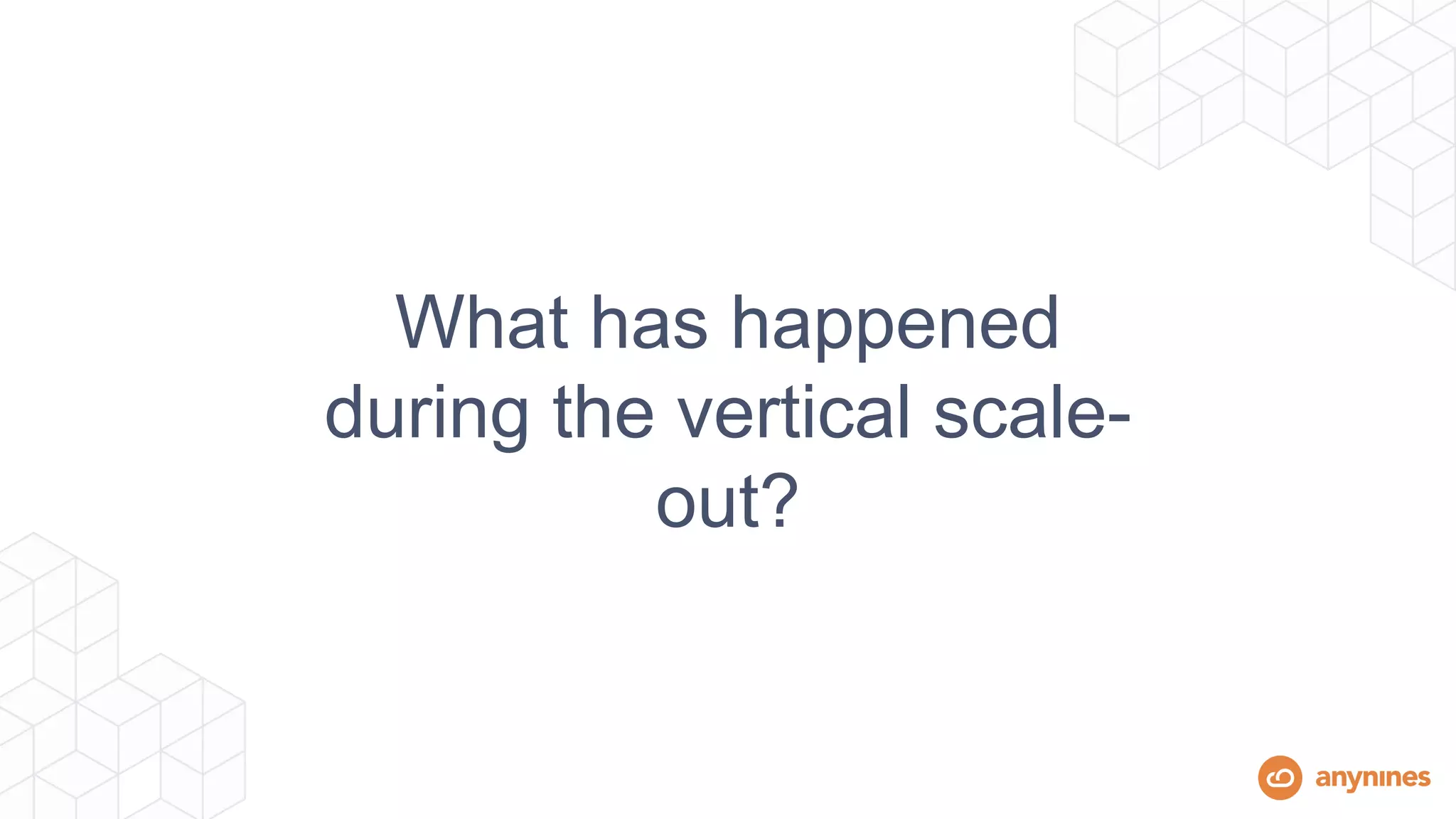 What has happened during the vertical scale-out?

anynines